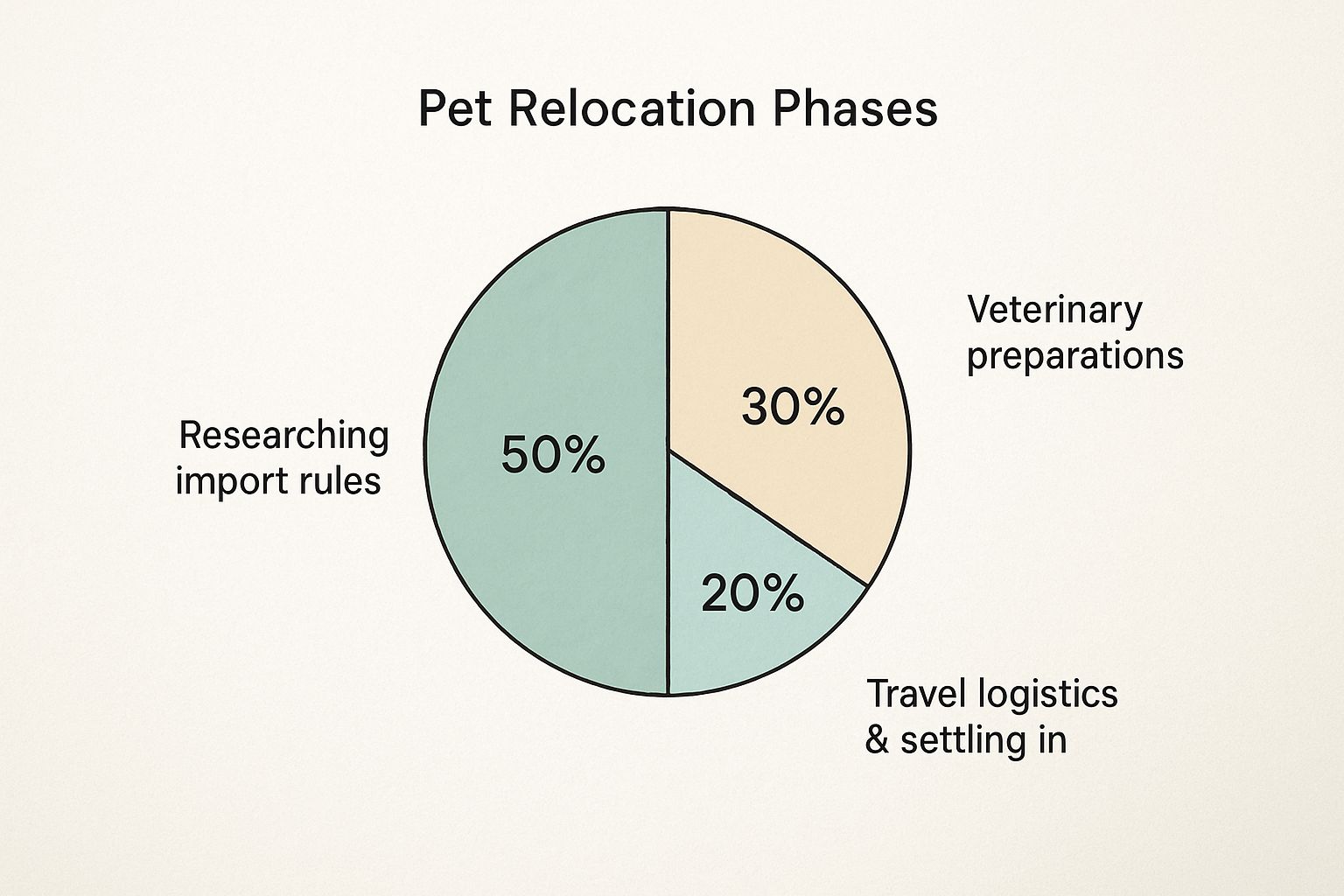 Pet Relocation Phases

Researching import rules

50%

30%

Veterinary preparations

20%

Travel logistics & settling in